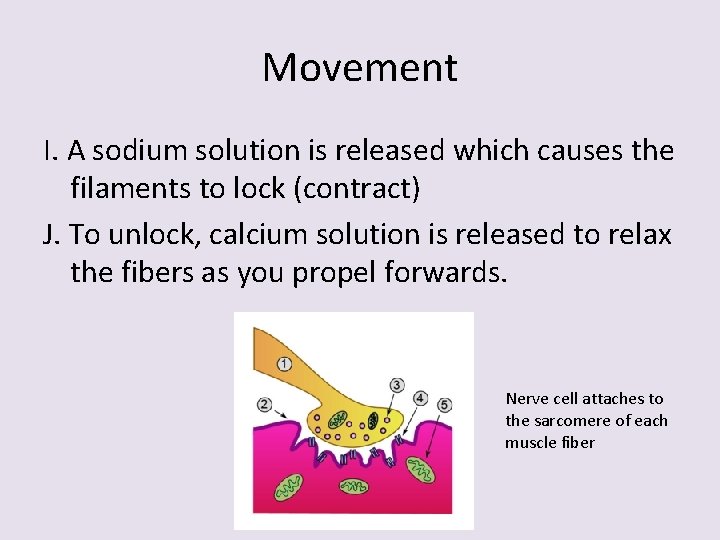 Movement

I. A sodium solution is released which causes the filaments to lock (contract)

J. To unlock, calcium solution is released to relax the fibers as you propel forwards.

1
2
3
4
5

Nerve cell attaches to the sarcomere of each muscle fiber